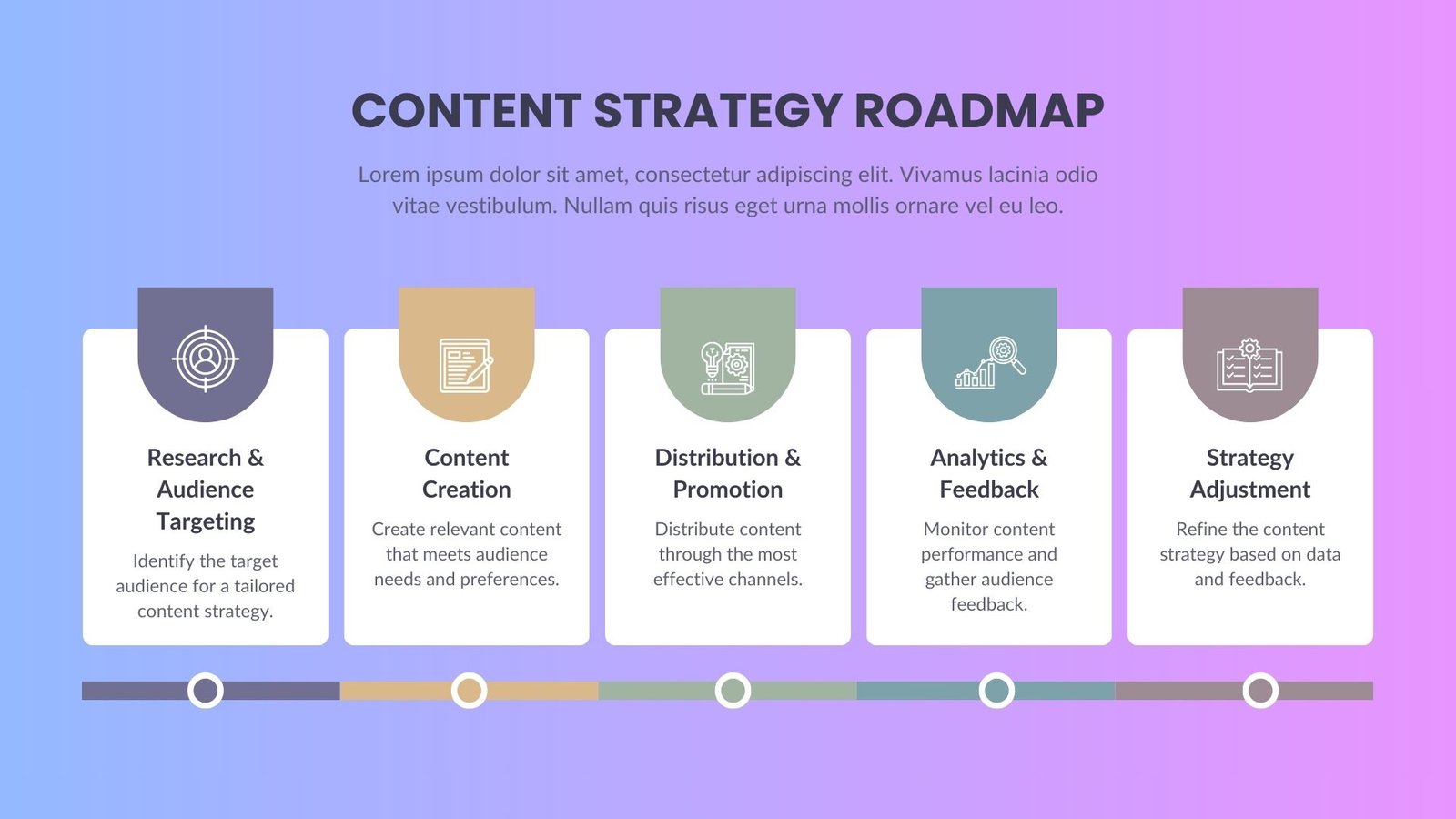 CONTENT STRATEGY ROADMAP

Lorem ipsum dolor sit amet, consectetur adipiscing elit. Vivamus lacinia odio vitae vestibulum. Nullam quis risus eget urna mollis ornare vel eu leo.

Research & Audience Targeting

Identify the target audience for a tailored content strategy.

Content Creation

Create relevant content that meets audience needs and preferences.

Distribution & Promotion

Distribute content through the most effective channels.

Analytics & Feedback

Monitor content performance and gather audience feedback.

Strategy Adjustment

Refine the content strategy based on data and feedback.